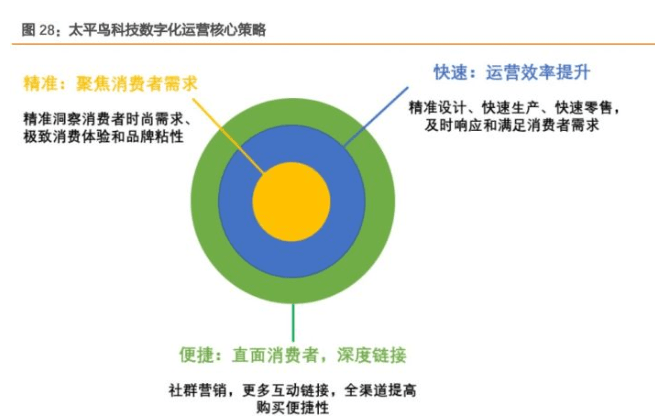 图 28：太平鸟科技数字化运营核心策略

精准：聚焦消费者需求

精准洞察消费者时尚需求、极致消费体验和品牌粘性

快速：运营效率提升

精准设计、快速生产、快速零售，及时响应和满足消费者需求

便捷：直面消费者，深度链接

社群营销，更多互动链接，全渠道提高购买便捷性